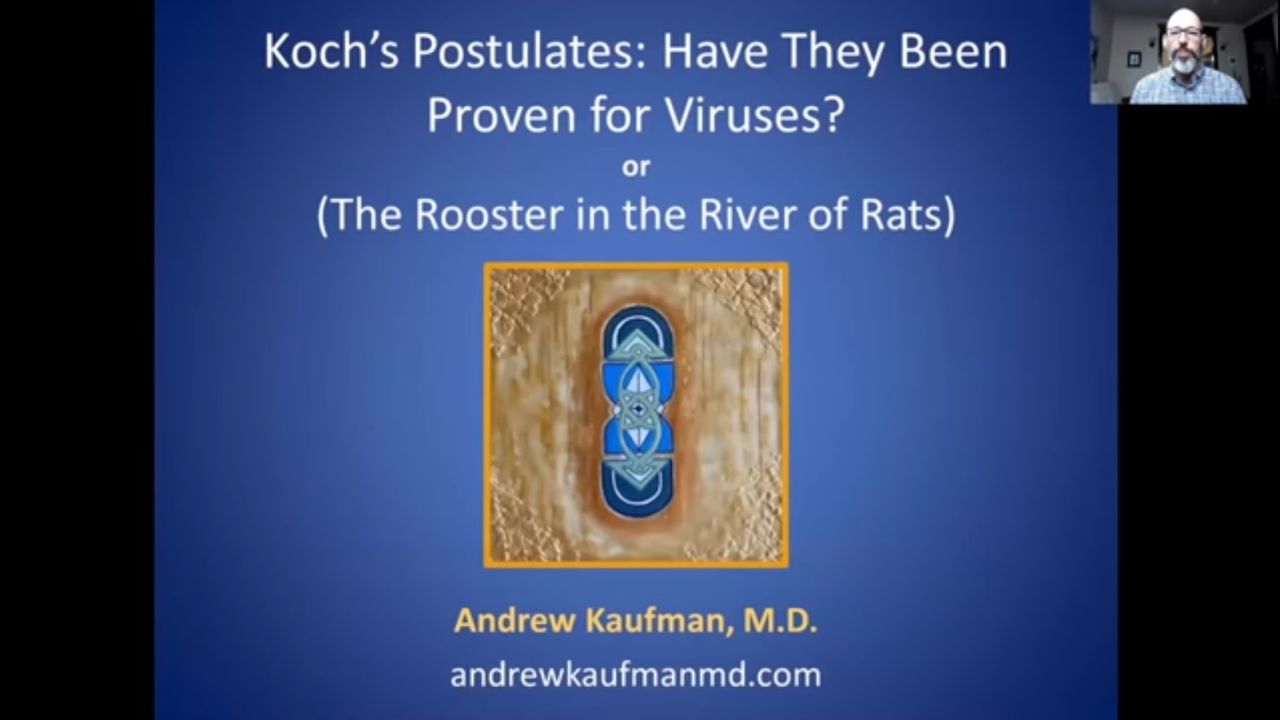 Koch's Postulates: Have They Been Proven for Viruses?

or

(The Rooster in the River of Rats)

Andrew Kaufman, M.D.

andrewkaufmanmd.com